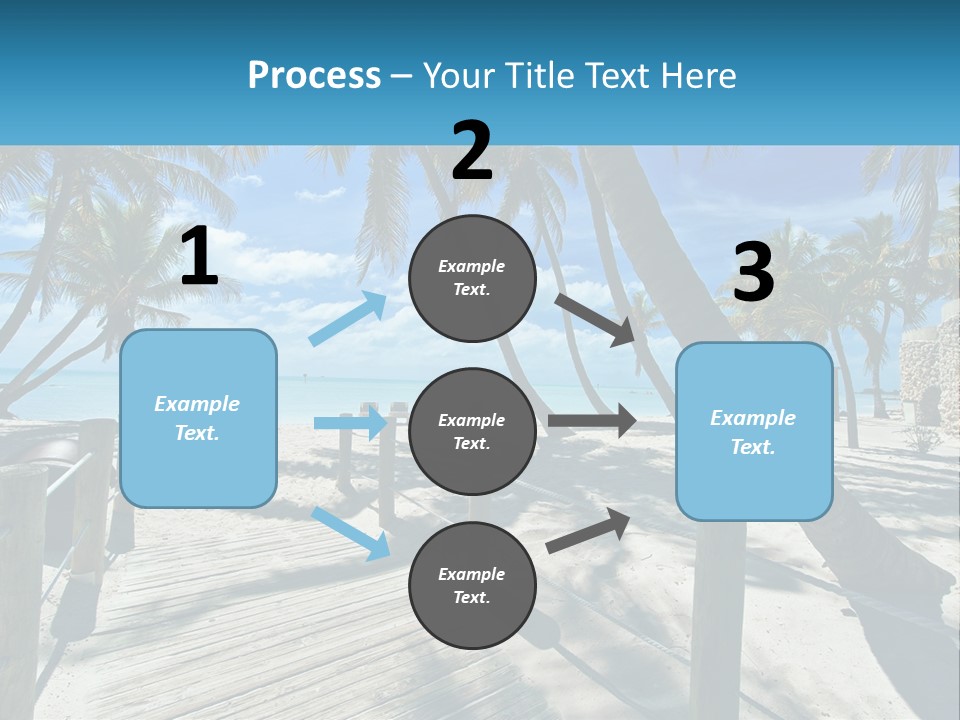 Process – Your Title Text Here

1

Example Text.

2

Example Text.

Example Text.

Example Text.

3

Example Text.